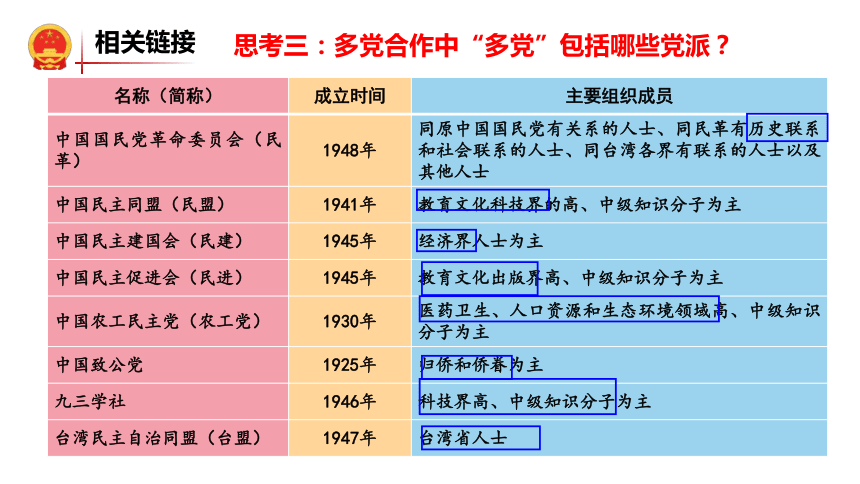 相关链接

思考三：多党合作中“多党”包括哪些党派？

| 名称（简称） | 成立时间 | 主要组织成员 |
|---|---|---|
| 中国国民党革命委员会（民革） | 1948年 | 同原中国国民党有关系的人士、同民革有历史联系和社会联系的人士、同台湾各界有联系的人士以及其他人士 |
| 中国民主同盟（民盟） | 1941年 | 教育文化科技界的高、中级知识分子为主 |
| 中国民主建国会（民建） | 1945年 | 经济界人士为主 |
| 中国民主促进会（民进） | 1945年 | 教育文化出版界高、中级知识分子为主 |
| 中国农工民主党（农工党） | 1930年 | 医药卫生、人口资源和生态环境领域高、中级知识分子为主 |
| 中国致公党 | 1925年 | 归侨和侨眷为主 |
| 九三学社 | 1946年 | 科技界高、中级知识分子为主 |
| 台湾民主自治同盟（台盟） | 1947年 | 台湾省人士 |